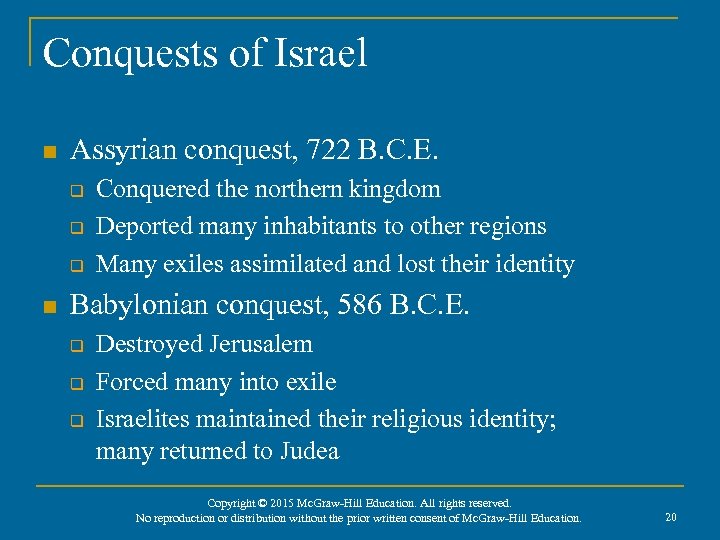 Conquests of Israel

Assyrian conquest, 722 B.C.E.

Conquered the northern kingdom

Deported many inhabitants to other regions

Many exiles assimilated and lost their identity

Babylonian conquest, 586 B.C.E.

Destroyed Jerusalem

Forced many into exile

Israelites maintained their religious identity; many returned to Judea

Copyright © 2015 McGraw-Hill Education. All rights reserved.
No reproduction or distribution without the prior written consent of McGraw-Hill Education.

20